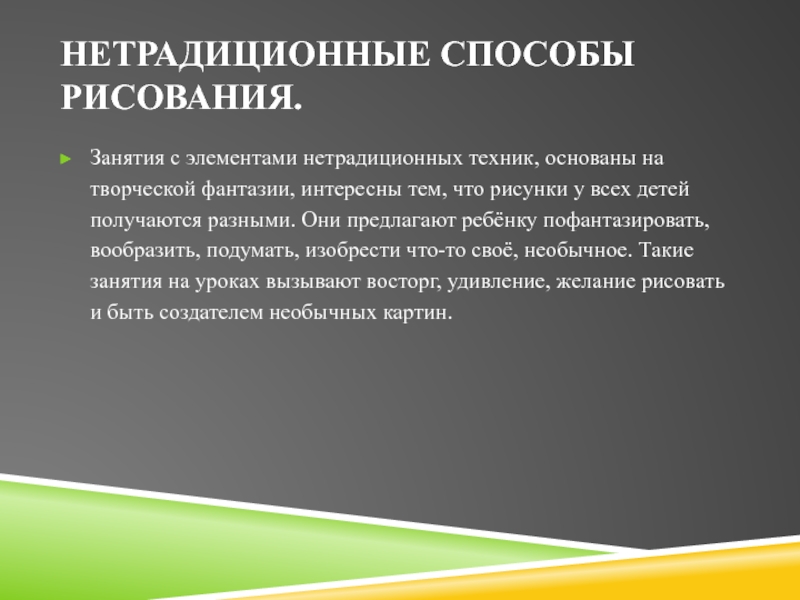 НЕТРАДИЦИОННЫЕ СПОСОБЫ РИСОВАНИЯ.

Занятия с элементами нетрадиционных техник, основаны на творческой фантазии, интересны тем, что рисунки у всех детей получаются разными. Они предлагают ребёнку пофантазировать, вообразить, подумать, изобрести что-то своё, необычное. Такие занятия на уроках вызывают восторг, удивление, желание рисовать и быть создателем необычных картин.